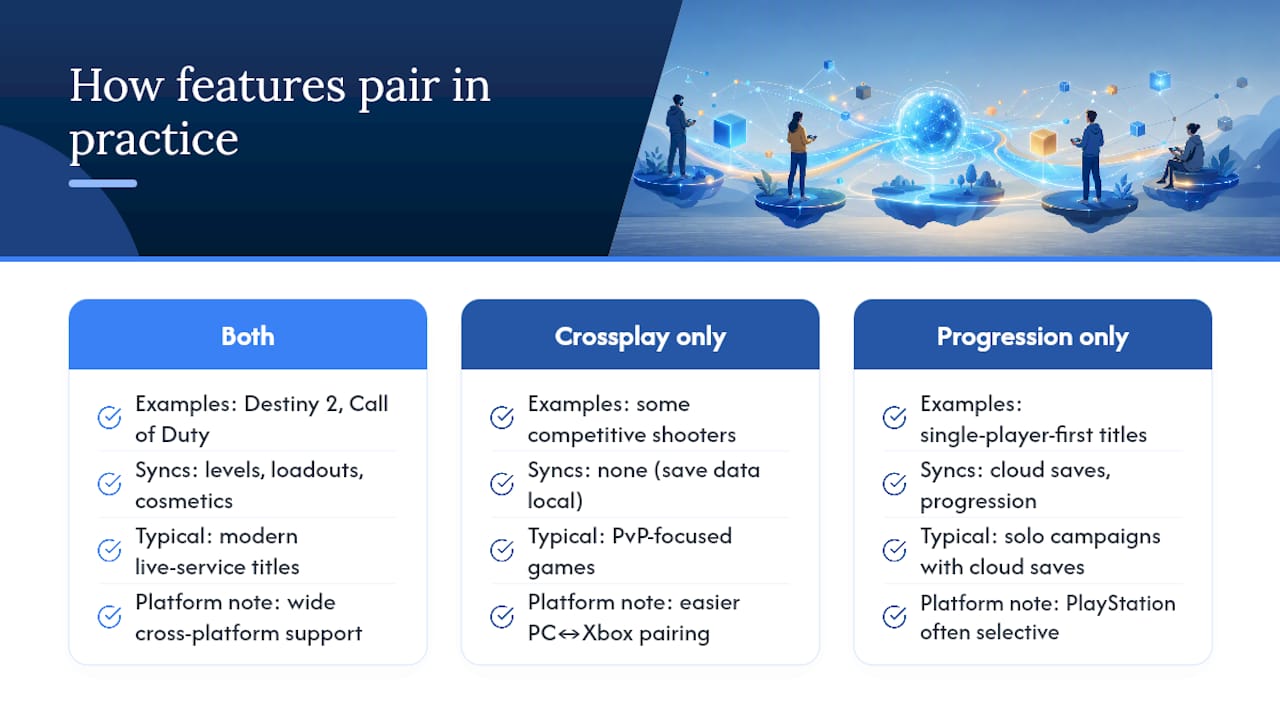 How features pair in practice

Both

Examples: Destiny 2, Call of Duty

Syncs: levels, loadouts, cosmetics

Typical: modern live-service titles

Platform note: wide cross-platform support

Crossplay only

Examples: some competitive shooters

Syncs: none (save data local)

Typical: PvP-focused games

Platform note: easier PC↔Xbox pairing

Progression only

Examples: single-player-first titles

Syncs: cloud saves, progression

Typical: solo campaigns with cloud saves

Platform note: PlayStation often selective